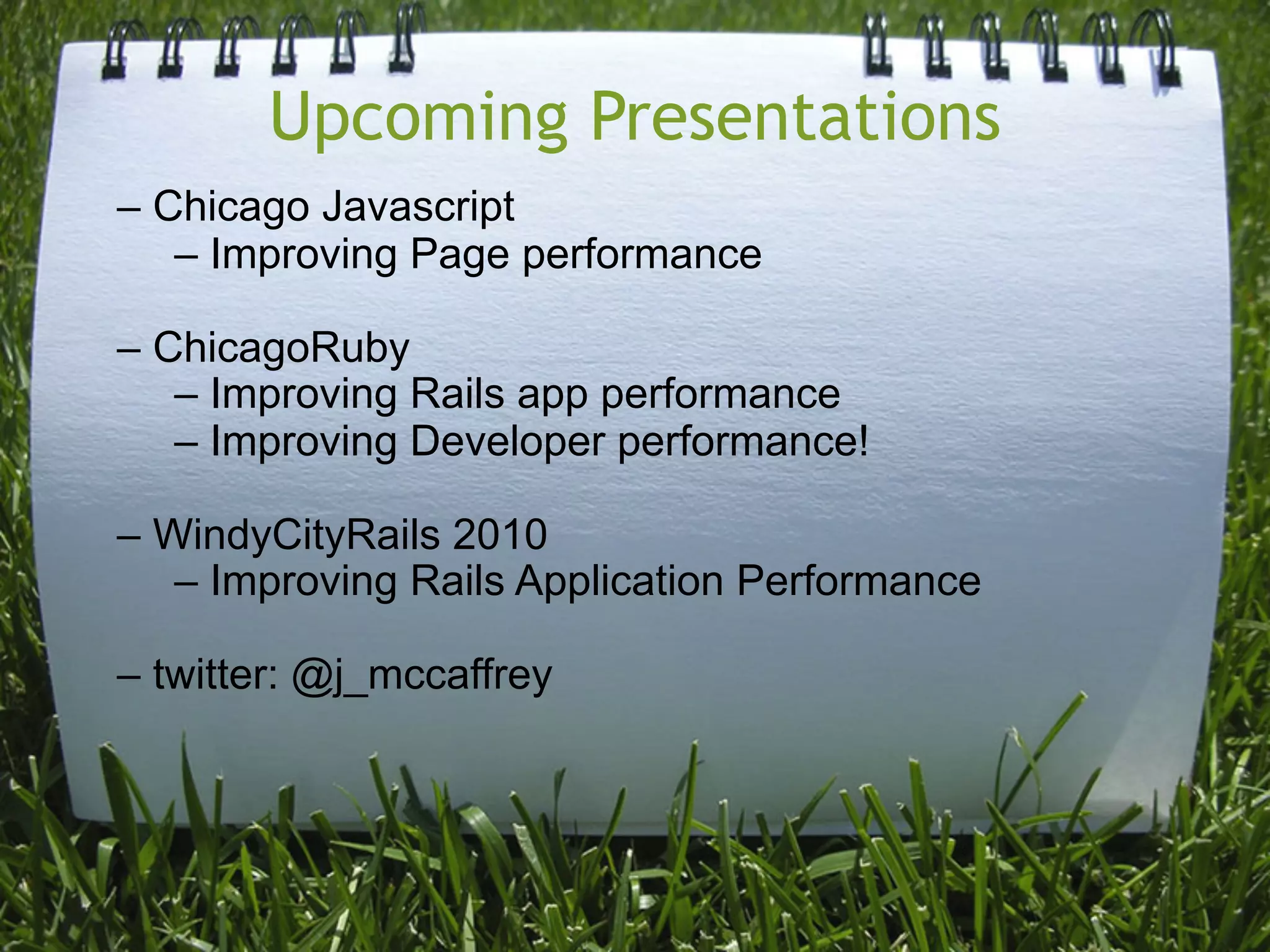 Upcoming Presentations

– Chicago Javascript
– Improving Page performance

– ChicagoRuby
– Improving Rails app performance
– Improving Developer performance!

– WindyCityRails 2010
– Improving Rails Application Performance

– twitter: @j_mccaffrey